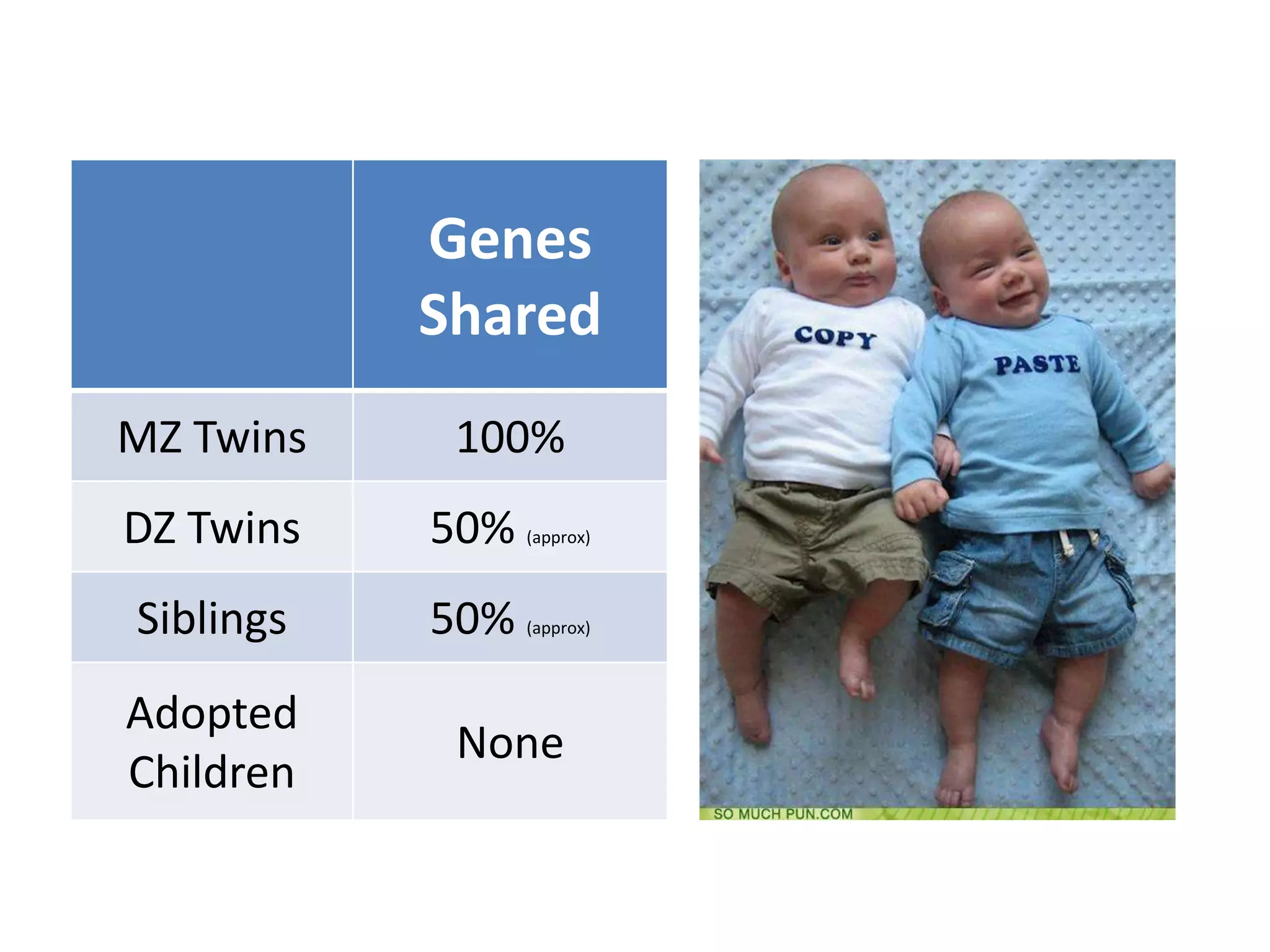 | | Genes Shared |
|---|---|
| MZ Twins | 100% |
| DZ Twins | 50% (approx) |
| Siblings | 50% (approx) |
| Adopted Children | None |

COPY

PASTE

SO MUCH PUN.COM